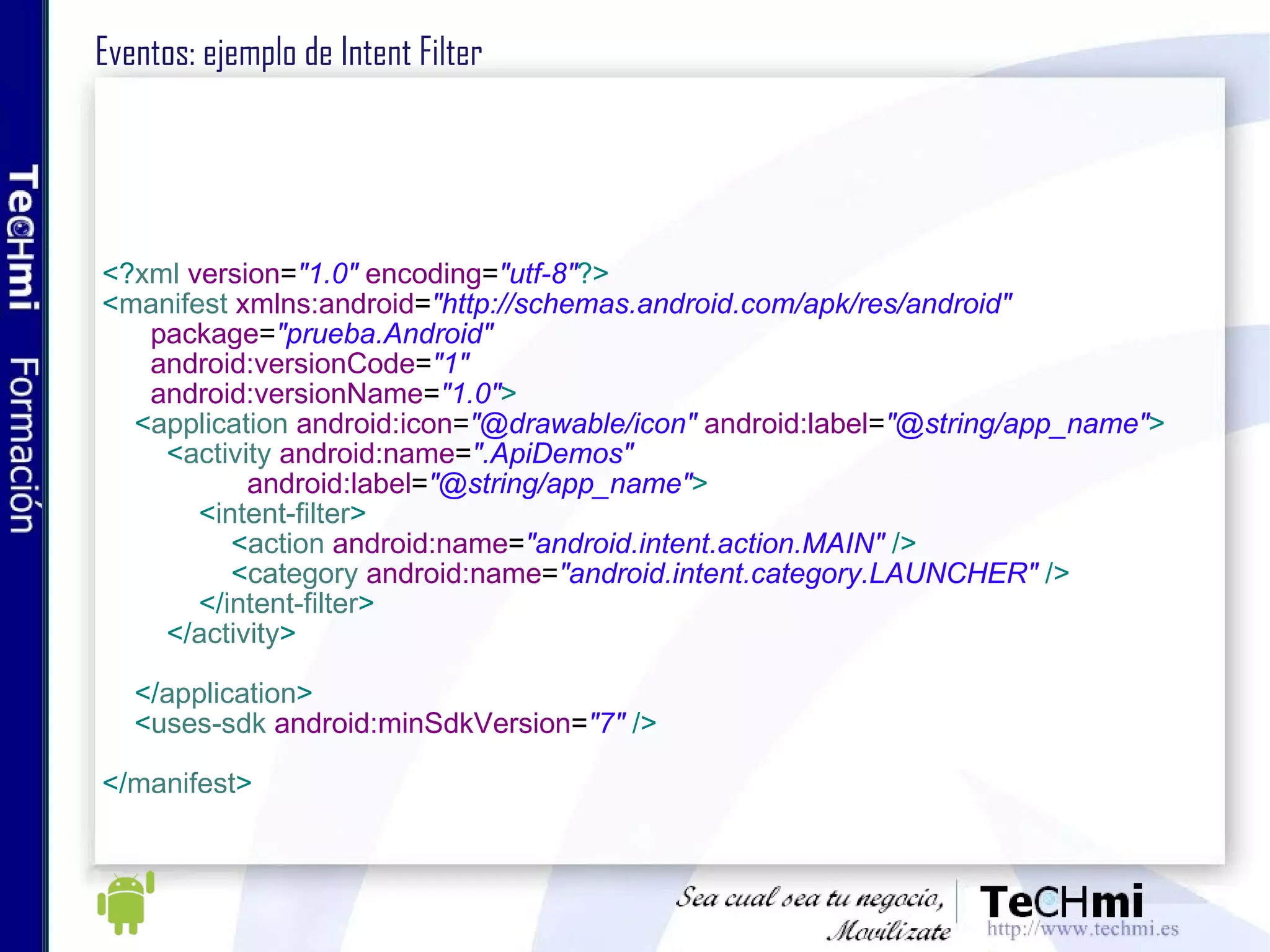 TeCHmi Formación

Eventos: ejemplo de Intent Filter

<?xml version="1.0" encoding="utf-8"?>
<manifest xmlns:android="http://schemas.android.com/apk/res/android"
package="prueba.Android"
android:versionCode="1"
android:versionName="1.0">
<application android:icon="@drawable/icon" android:label="@string/app_name">
<activity android:name=".ApiDemos"
android:label="@string/app_name">
<intent-filter>
<action android:name="android.intent.action.MAIN" />
<category android:name="android.intent.category.LAUNCHER" />
</intent-filter>
</activity>

</application>
<uses-sdk android:minSdkVersion="7" />

</manifest>

Sea cual sea tu negocio, Movilízate

TeCHmi
http://www.techmi.es